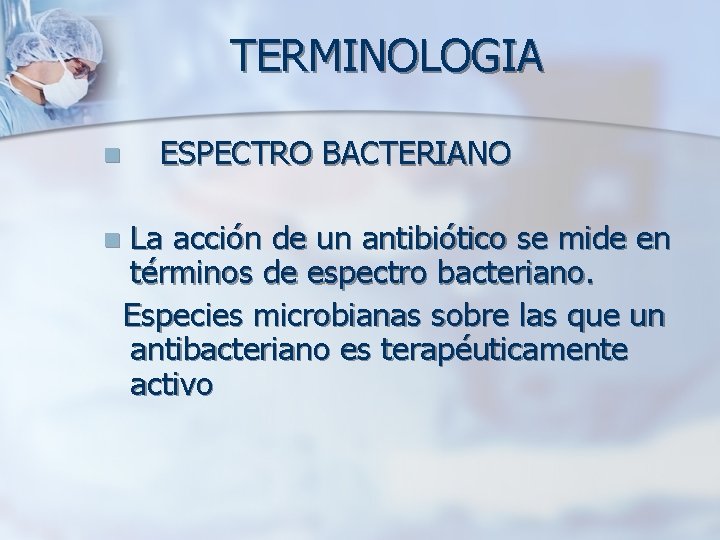 TERMINOLOGIA

ESPECTRO BACTERIANO

La acción de un antibiótico se mide en términos de espectro bacteriano.

Especies microbianas sobre las que un antibacteriano es terapéuticamente activo